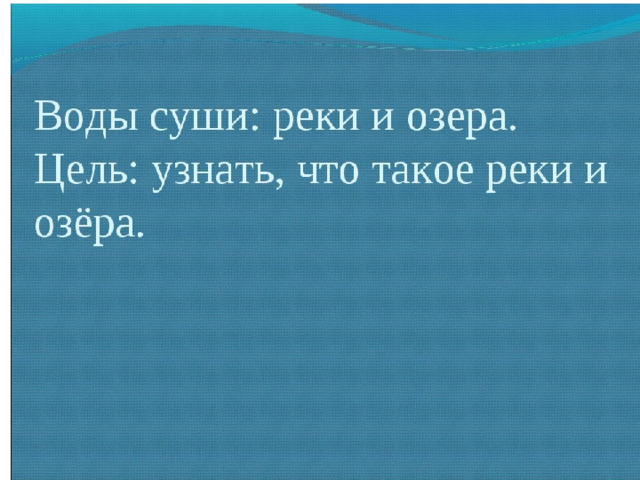 Воды суши: реки и озера.
Цель: узнать, что такое реки и озёра.